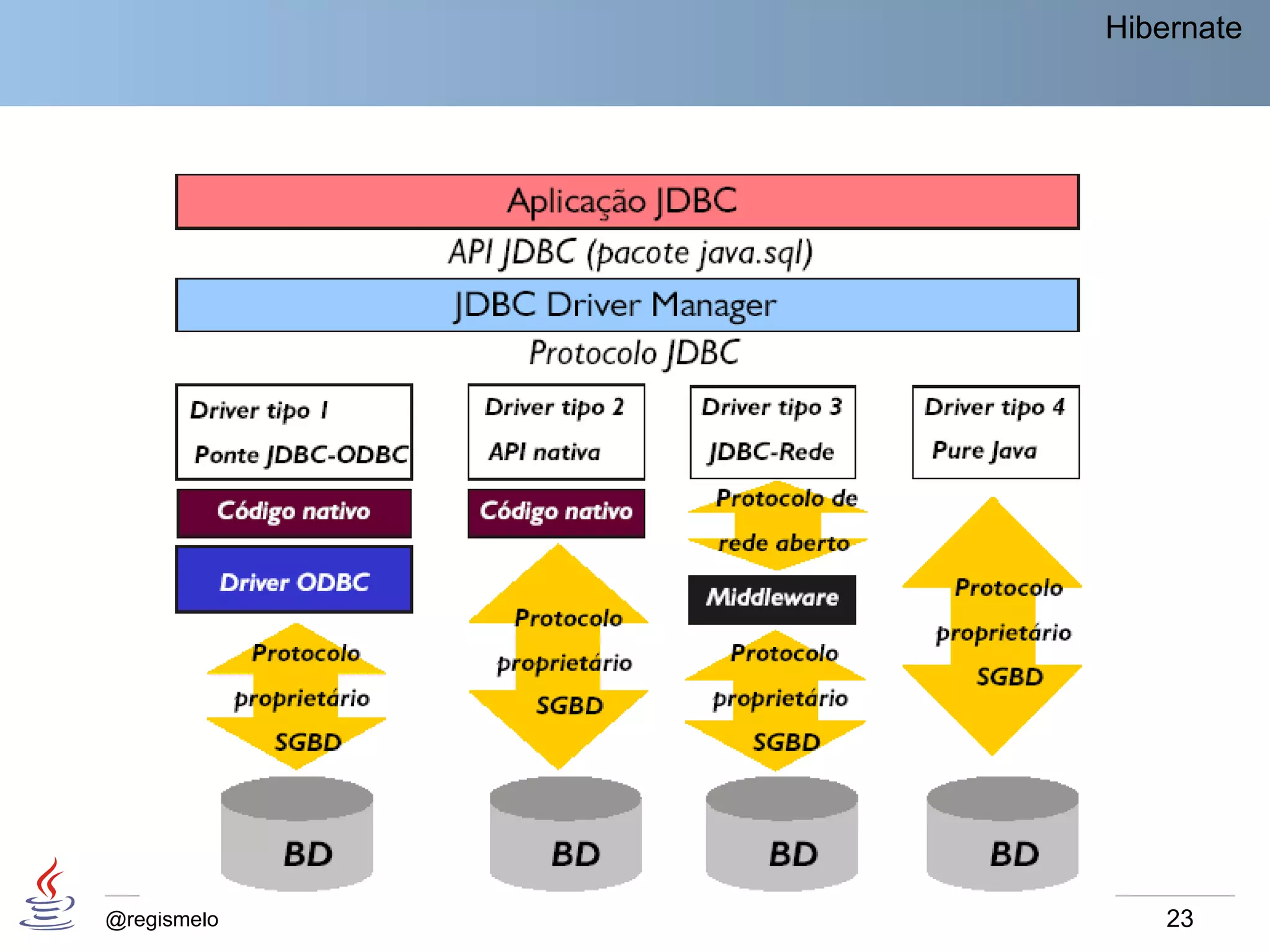 Hibernate

Aplicação JDBC

API JDBC (pacote java.sql)

JDBC Driver Manager

Protocolo JDBC

Driver tipo 1
Ponte JDBC-ODBC

Código nativo

Driver ODBC

Protocolo proprietário SGBD

BD

Driver tipo 2
API nativa

Código nativo

Protocolo proprietário SGBD

BD

Driver tipo 3
JDBC-Rede

Protocolo de rede aberto

Middleware

Protocolo proprietário SGBD

BD

Driver tipo 4
Pure Java

Protocolo proprietário SGBD

BD

@regismelo

23